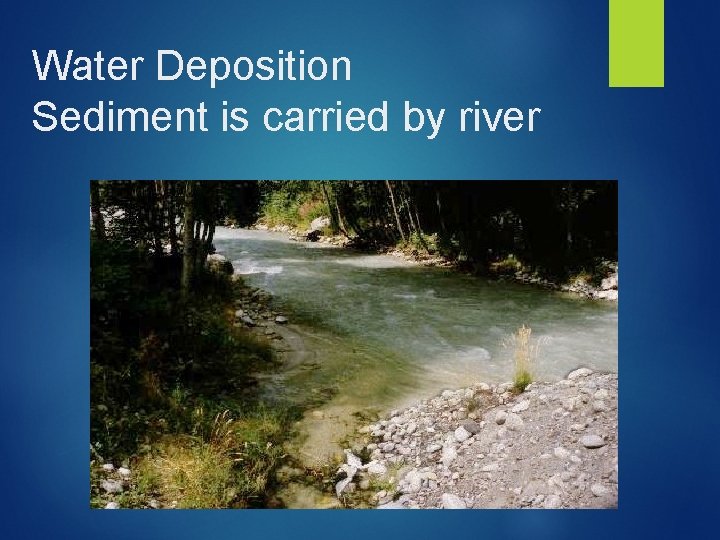 Water Deposition
Sediment is carried by river